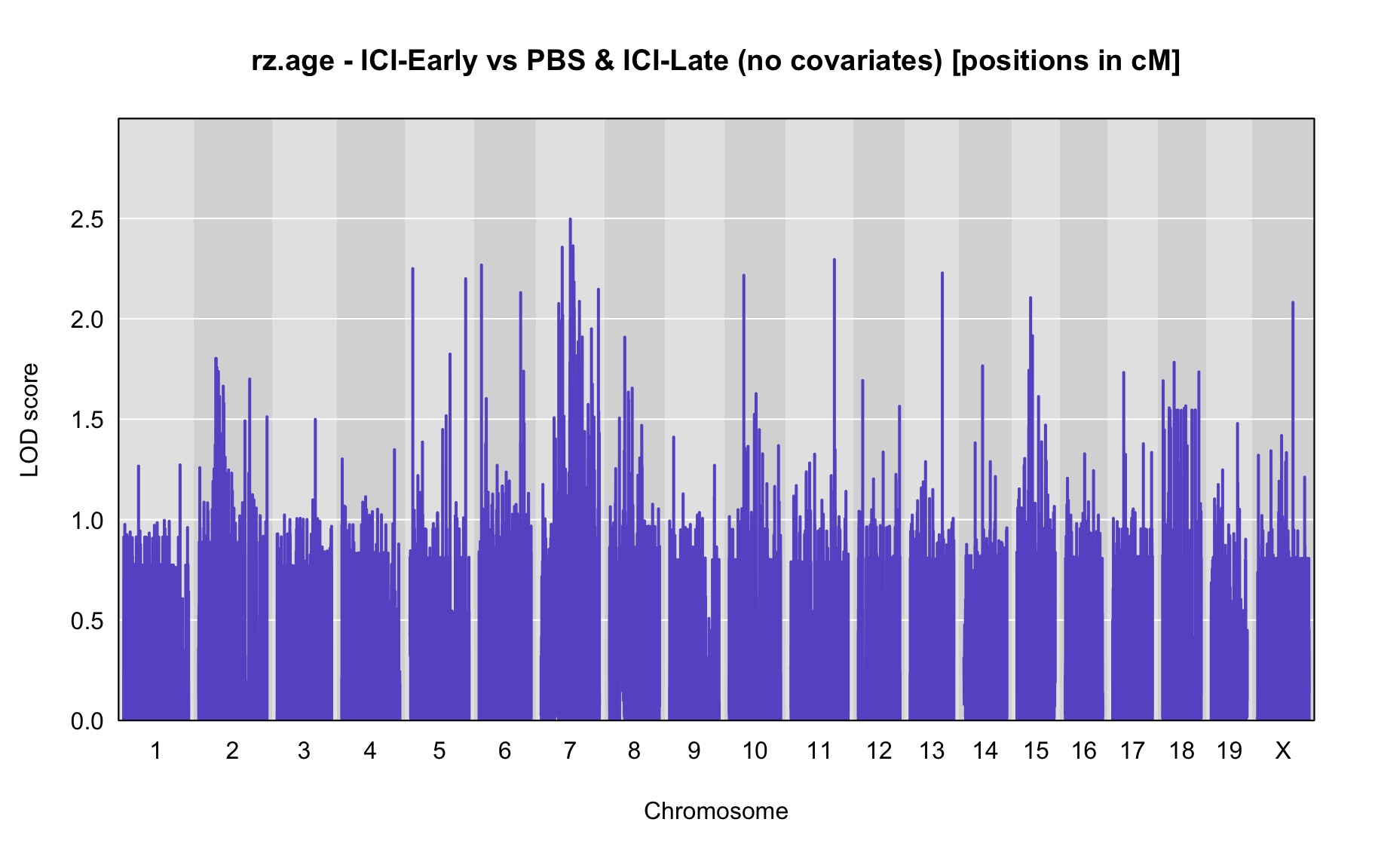 rz.age - ICI-Early vs PBS & ICI-Late (no covariates) [positions in cM]

LOD score

2.5
2.0
1.5
1.0
0.5
0.0

1 2 3 4 5 6 7 8 9 10 11 12 13 14 15 16 17 18 19 X

Chromosome